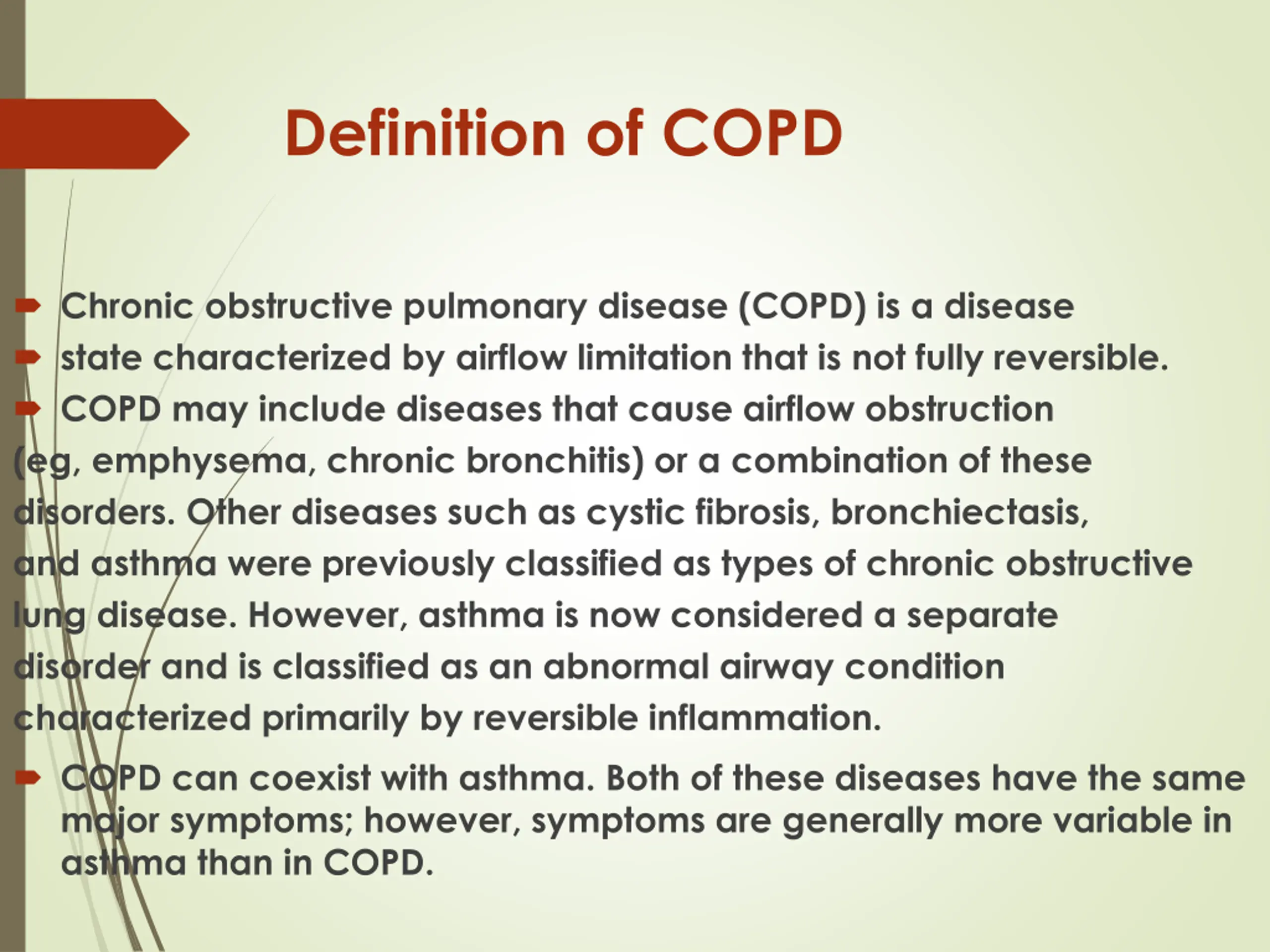 Definition of COPD

Chronic obstructive pulmonary disease (COPD) is a disease

state characterized by airflow limitation that is not fully reversible.

COPD may include diseases that cause airflow obstruction (eg, emphysema, chronic bronchitis) or a combination of these disorders. Other diseases such as cystic fibrosis, bronchiectasis, and asthma were previously classified as types of chronic obstructive lung disease. However, asthma is now considered a separate disorder and is classified as an abnormal airway condition characterized primarily by reversible inflammation.

COPD can coexist with asthma. Both of these diseases have the same major symptoms; however, symptoms are generally more variable in asthma than in COPD.